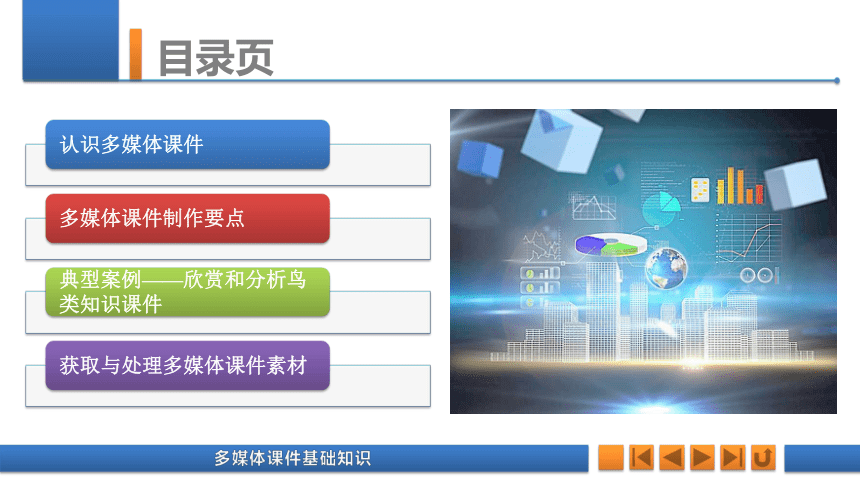 目录页

认识多媒体课件

多媒体课件制作要点

典型案例——欣赏和分析鸟类知识课件

获取与处理多媒体课件素材

多媒体课件基础知识